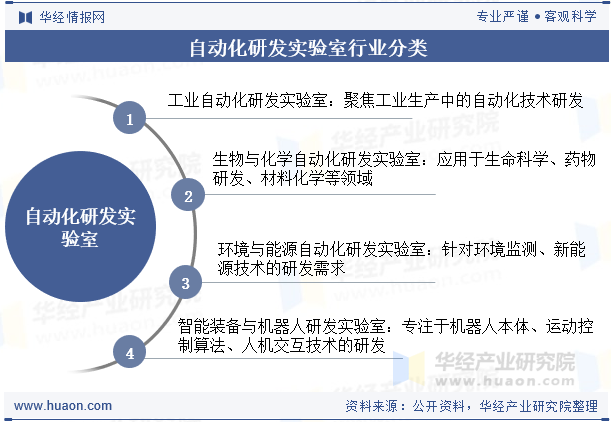 华经情报网

专业严谨 • 客观科学

自动化研发实验室行业分类

自动化研发实验室

1

工业自动化研发实验室：聚焦工业生产中的自动化技术研发

2

生物与化学自动化研发实验室：应用于生命科学、药物研发、材料化学等领域

3

环境与能源自动化研发实验室：针对环境监测、新能源技术的研发需求

4

智能装备与机器人研发实验室：专注于机器人本体、运动控制算法、人机交互技术的研发

华经产业研究院
www.huaon.com

www.huaon.com

资料来源：公开资料，华经产业研究院整理